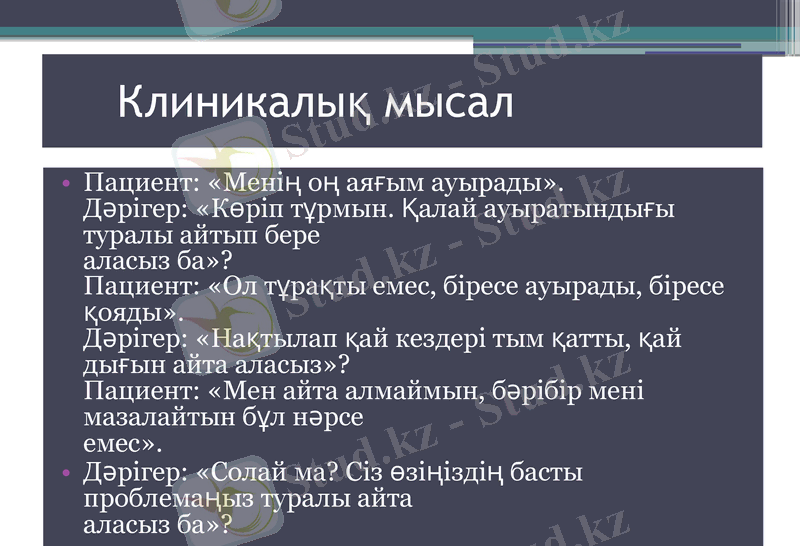 Клиникалық мысал

• Пациент: «Менің оң аяғым ауырады».
Дәрігер: «Көріп тұрмын. Қалай ауыратындығы туралы айтып бере
аласыз ба»?
Пациент: «Ол тұрақты емес, біресе ауырады, біресе қояды».
Дәрігер: «Нақтылап қай кездері тым қатты, қай дығын айта аласыз»?
Пациент: «Мен айта алмаймын, бәрібір мені мазалайтын бұл нәрсе
емес».
• Дәрігер: «Солай ма? Сіз өзіңіздің басты проблемаңыз туралы айта
аласыз ба»?

Stud.kz - Stud.kz